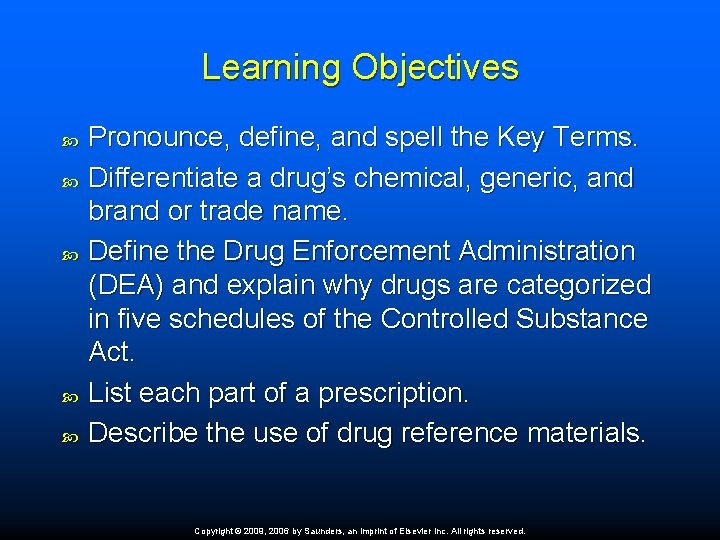 Learning Objectives

Pronounce, define, and spell the Key Terms.

Differentiate a drug's chemical, generic, and brand or trade name.

Define the Drug Enforcement Administration (DEA) and explain why drugs are categorized in five schedules of the Controlled Substance Act.

List each part of a prescription.

Describe the use of drug reference materials.

Copyright © 2009, 2006 by Saunders, an imprint of Elsevier Inc. All rights reserved.